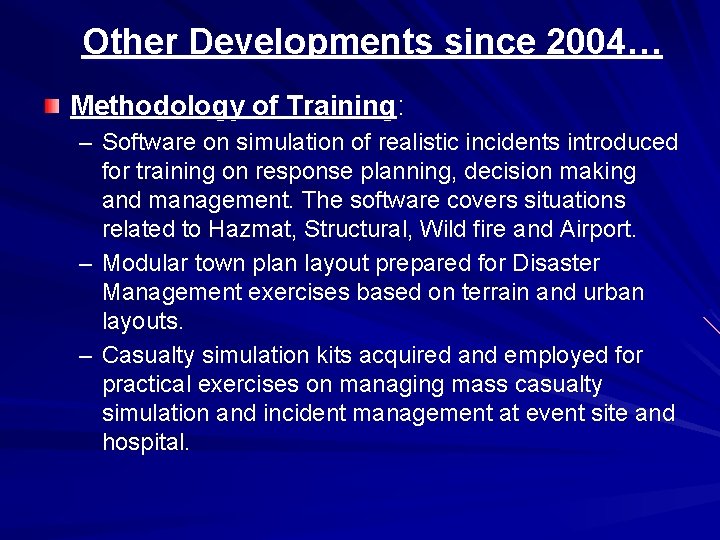 Other Developments since 2004…

Methodology of Training:

– Software on simulation of realistic incidents introduced for training on response planning, decision making and management. The software covers situations related to Hazmat, Structural, Wild fire and Airport.

– Modular town plan layout prepared for Disaster Management exercises based on terrain and urban layouts.

– Casualty simulation kits acquired and employed for practical exercises on managing mass casualty simulation and incident management at event site and hospital.